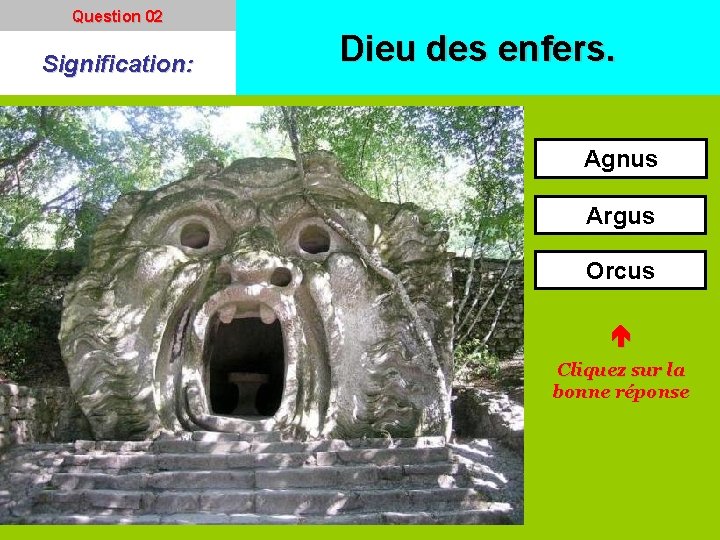 Question 02

Signification:

Dieu des enfers.

Agnus

Argus

Orcus

Cliquez sur la bonne réponse